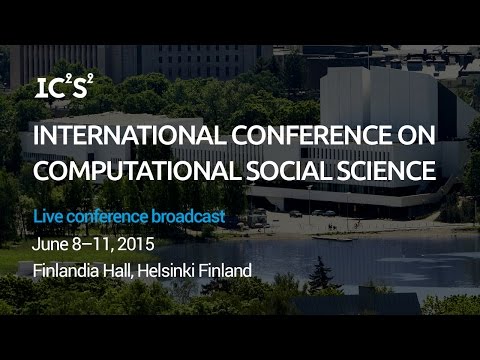 $IC^2S^2$

INTERNATIONAL CONFERENCE ON COMPUTATIONAL SOCIAL SCIENCE

Live conference broadcast

June 8–11, 2015

Finlandia Hall, Helsinki Finland